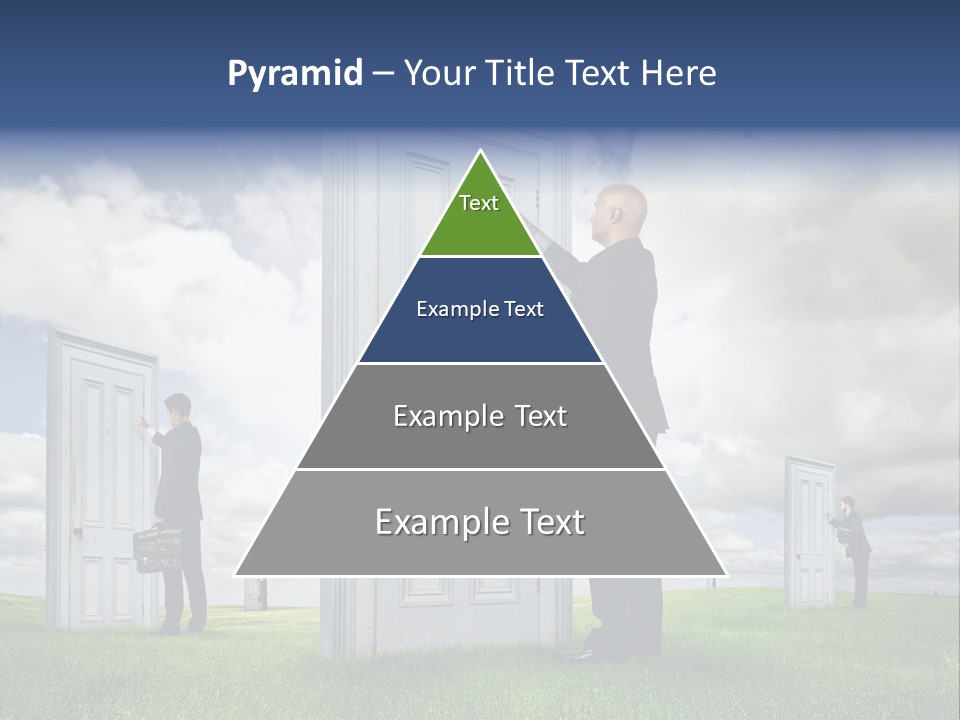 Pyramid – Your Title Text Here

Text

Example Text

Example Text

Example Text